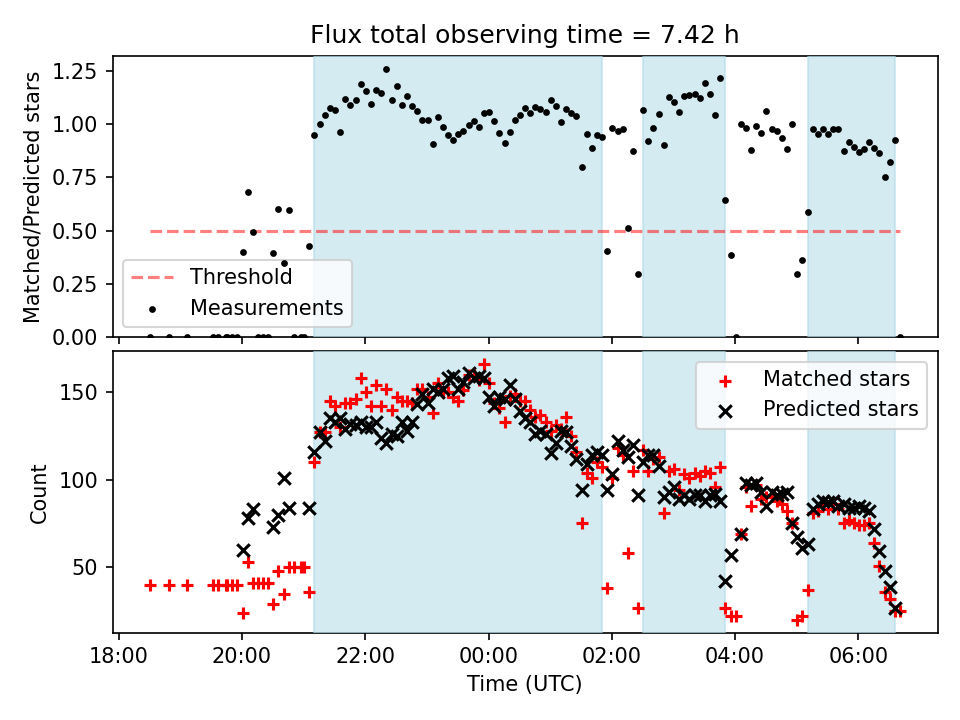 Flux total observing time = 7.42 h

Matched/Predicted stars

1.25
1.00
0.75
0.50
0.25
0.00

Threshold
Measurements

Count

150
100
50

Matched stars
Predicted stars

18:00
20:00
22:00
00:00
02:00
04:00
06:00

Time (UTC)